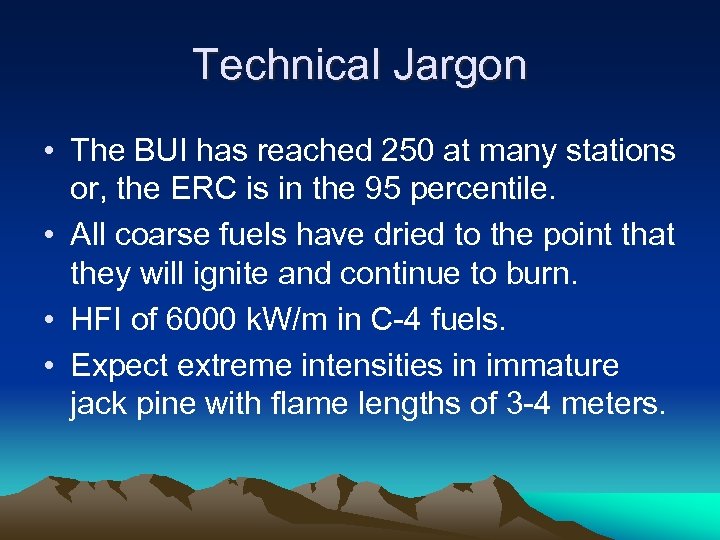 Technical Jargon

• The BUI has reached 250 at many stations or, the ERC is in the 95 percentile.
• All coarse fuels have dried to the point that they will ignite and continue to burn.
• HFI of 6000 kW/m in C-4 fuels.
• Expect extreme intensities in immature jack pine with flame lengths of 3-4 meters.